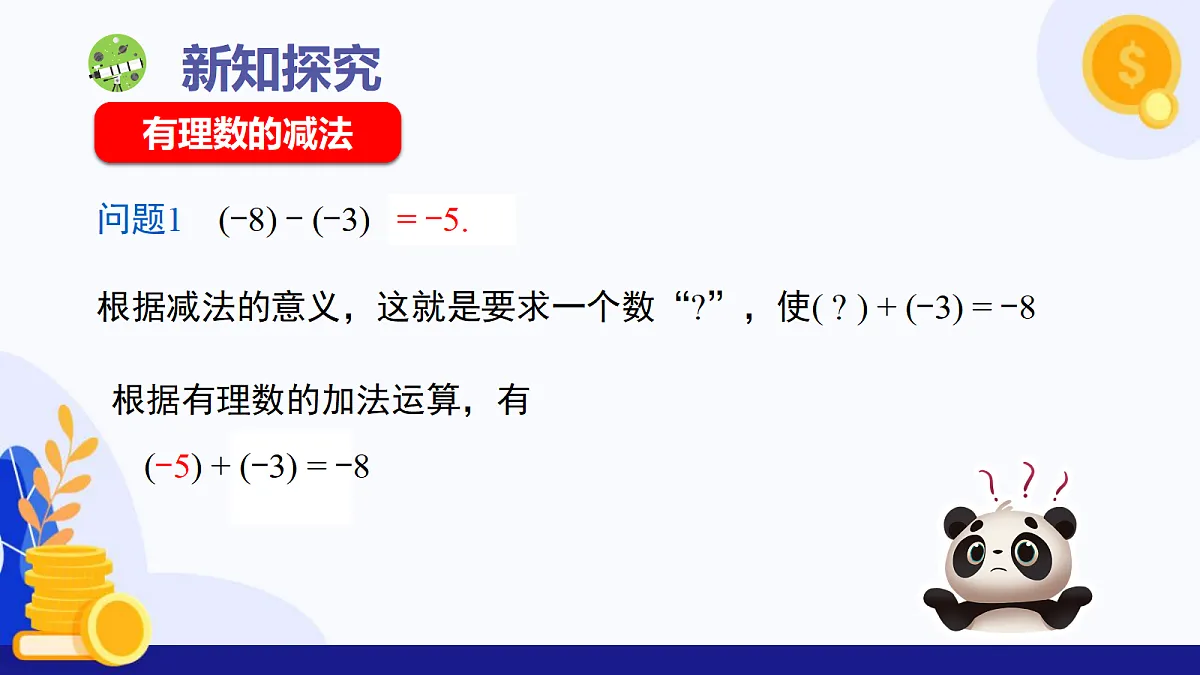 新知探究

有理数的减法

问题1 $(-8)-(-3)$ $=-5.$

根据减法的意义，这就是要求一个数“?”，使$(\ ?\ )+(-3)=-8$

根据有理数的加法运算，有

$(-5)+(-3)=-8$